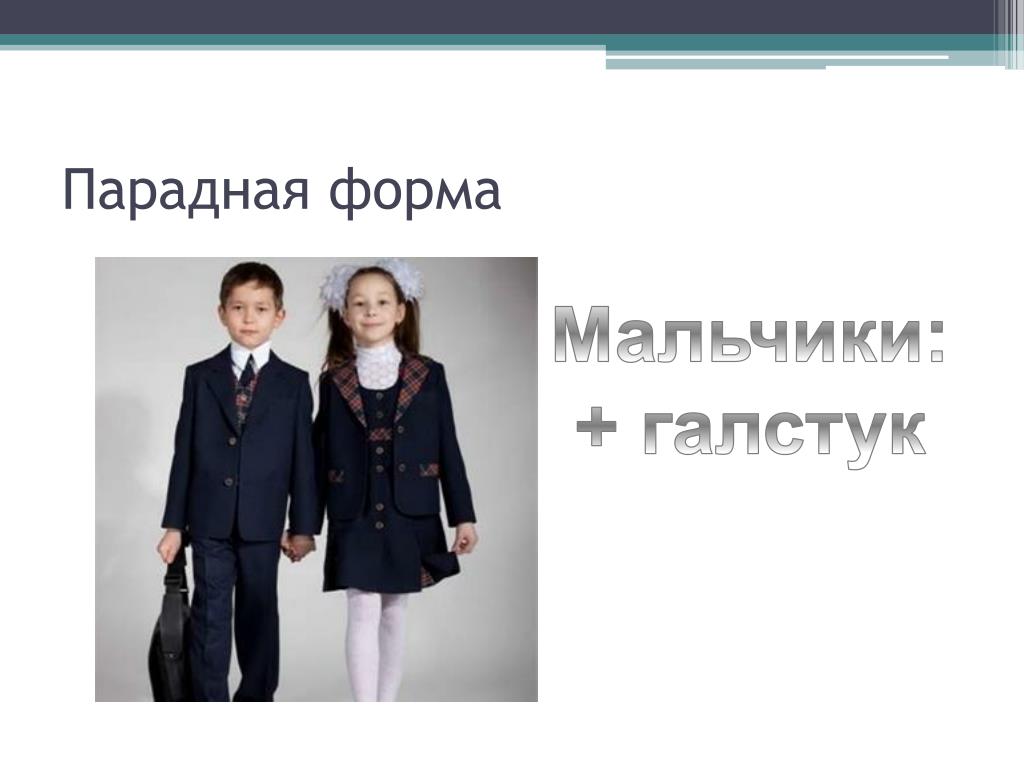 Парадная форма

Мальчики:
+ галстук